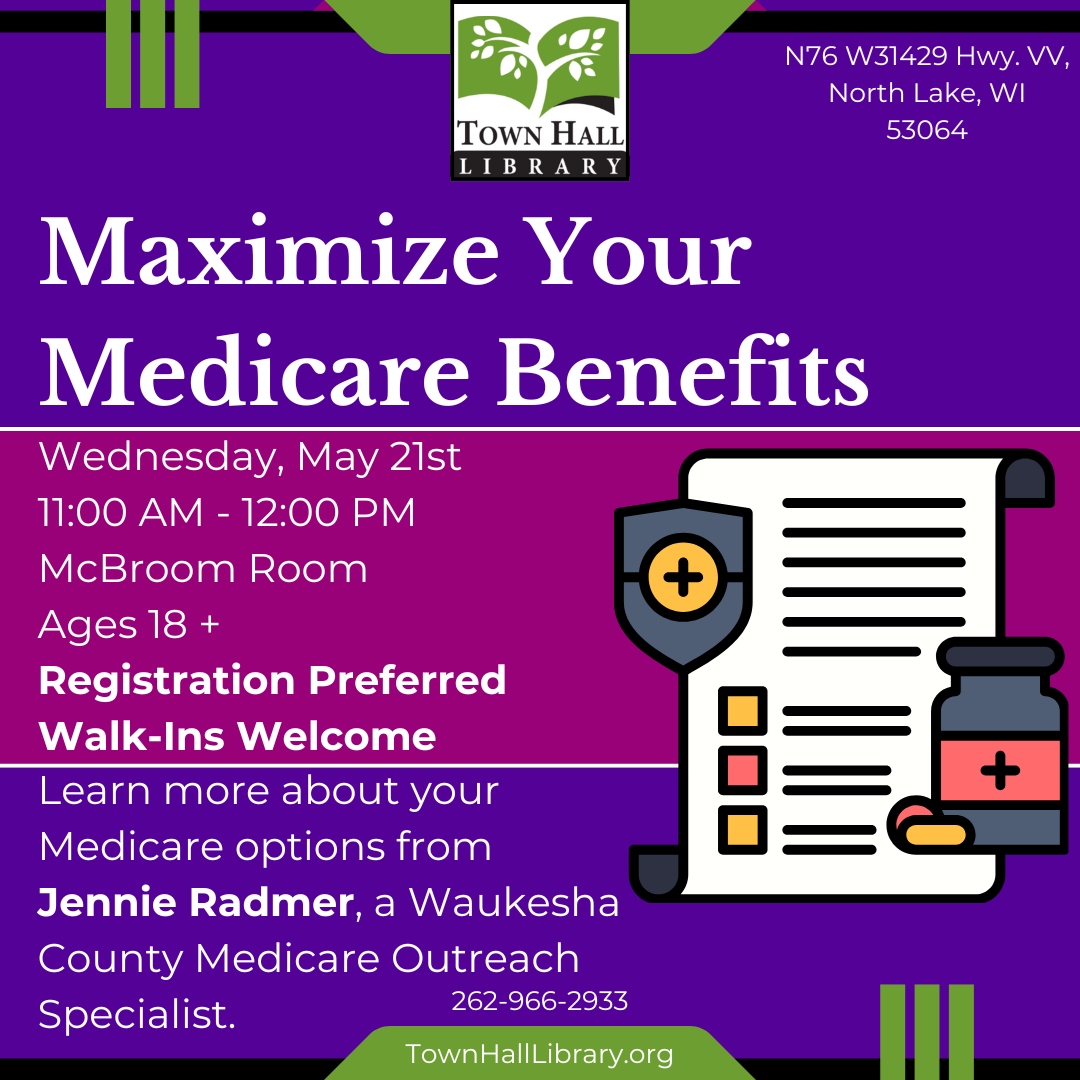 TOWN HALL
LIBRARY

N76 W31429 Hwy. VV, North Lake, WI 53064

Maximize Your Medicare Benefits

Wednesday, May 21st
11:00 AM - 12:00 PM
McBroom Room
Ages 18 +
Registration Preferred
Walk-Ins Welcome

Learn more about your Medicare options from Jennie Radmer, a Waukesha County Medicare Outreach Specialist.

262-966-2933

TownHallLibrary.org